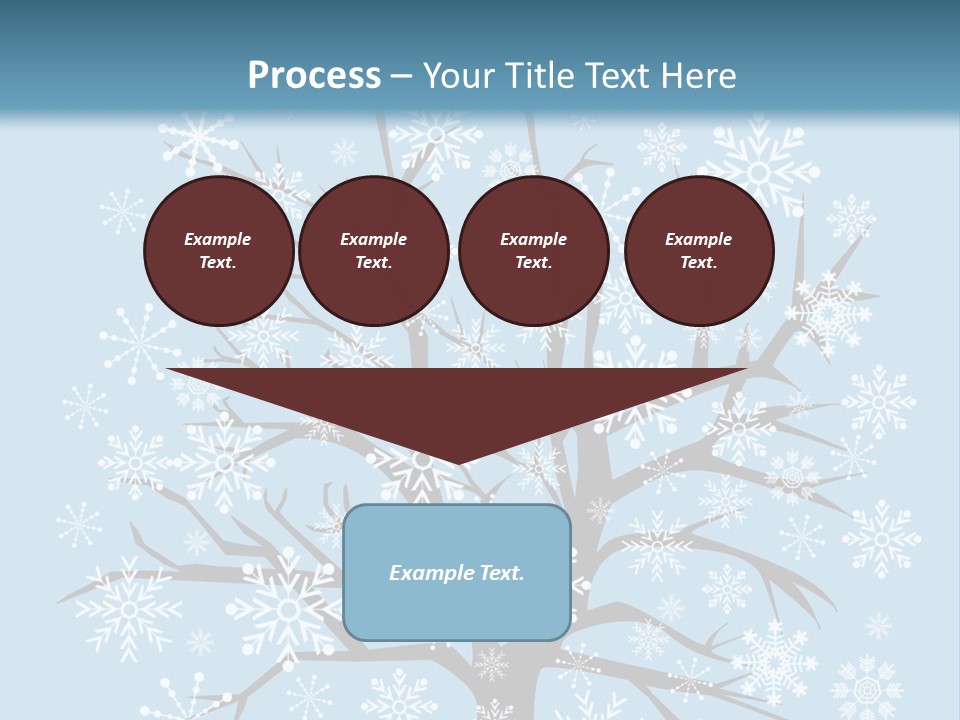 Process – Your Title Text Here

Example Text.

Example Text.

Example Text.

Example Text.

Example Text.